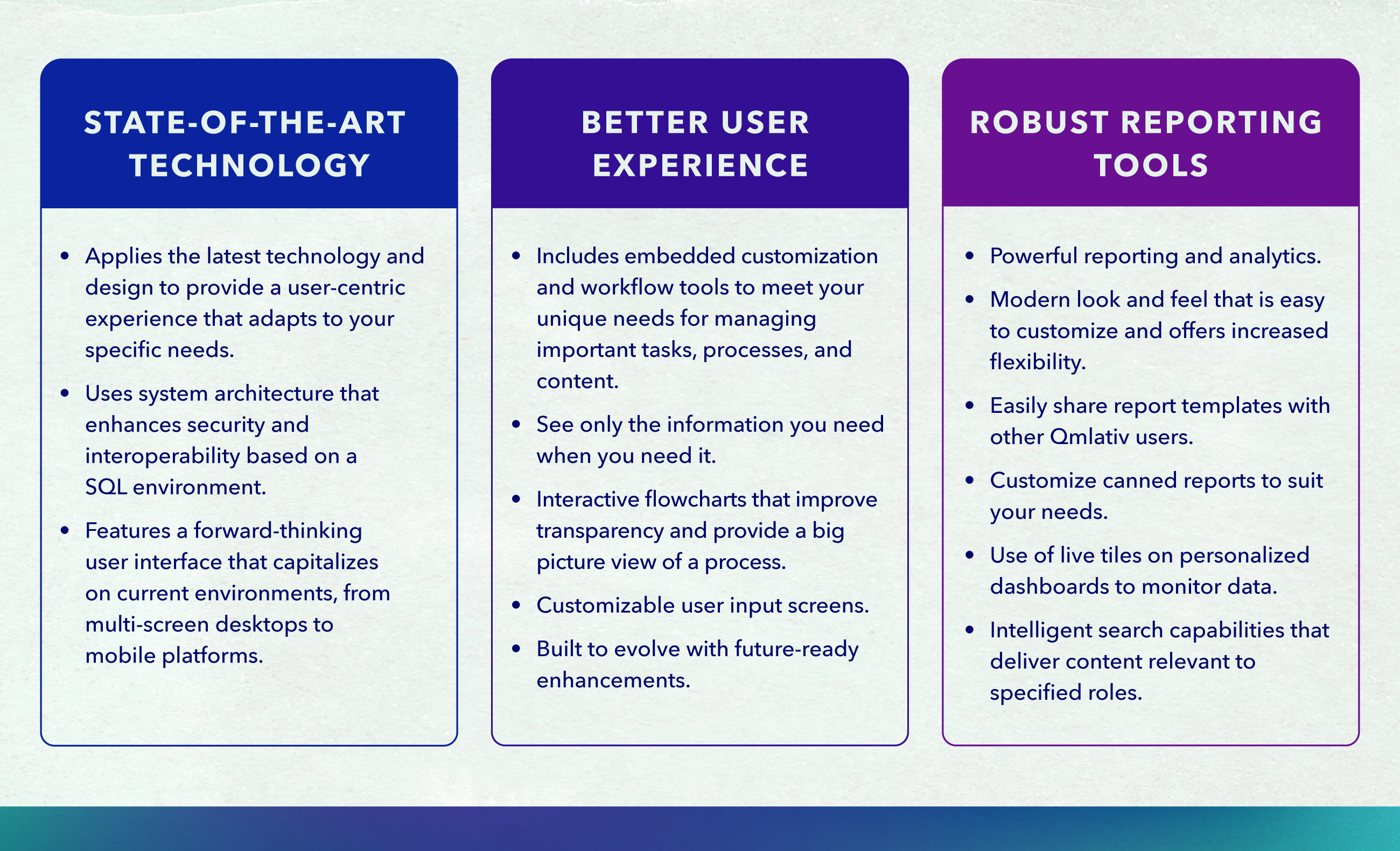 STATE-OF-THE-ART TECHNOLOGY

• Applies the latest technology and design to provide a user-centric experience that adapts to your specific needs.
• Uses system architecture that enhances security and interoperability based on a SQL environment.
• Features a forward-thinking user interface that capitalizes on current environments, from multi-screen desktops to mobile platforms.

BETTER USER EXPERIENCE

• Includes embedded customization and workflow tools to meet your unique needs for managing important tasks, processes, and content.
• See only the information you need when you need it.
• Interactive flowcharts that improve transparency and provide a big picture view of a process.
• Customizable user input screens.
• Built to evolve with future-ready enhancements.

ROBUST REPORTING TOOLS

• Powerful reporting and analytics.
• Modern look and feel that is easy to customize and offers increased flexibility.
• Easily share report templates with other Qmlativ users.
• Customize canned reports to suit your needs.
• Use of live tiles on personalized dashboards to monitor data.
• Intelligent search capabilities that deliver content relevant to specified roles.